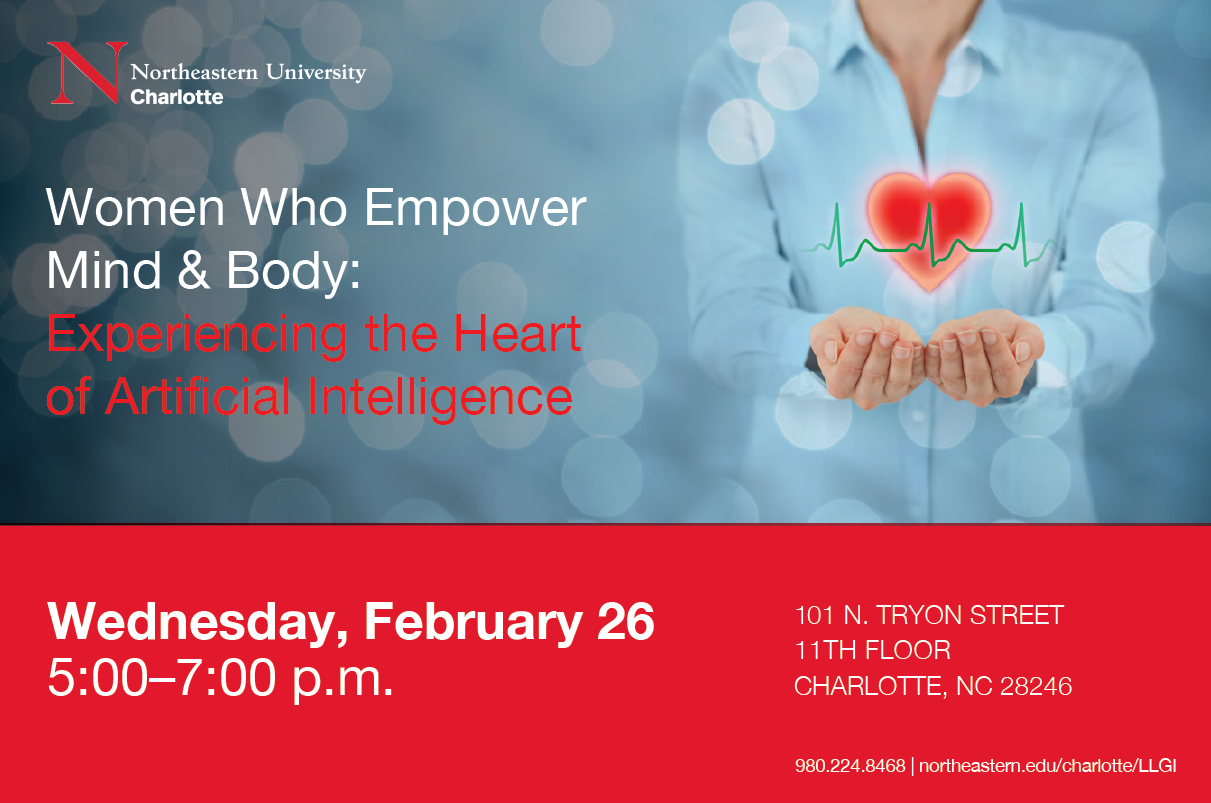 N Northeastern University
Charlotte

Women Who Empower Mind & Body: Experiencing the Heart of Artificial Intelligence

Wednesday, February 26
5:00–7:00 p.m.

101 N. TRYON STREET
11TH FLOOR
CHARLOTTE, NC 28246

980.224.8468 | northeastern.edu/charlotte/LLGI